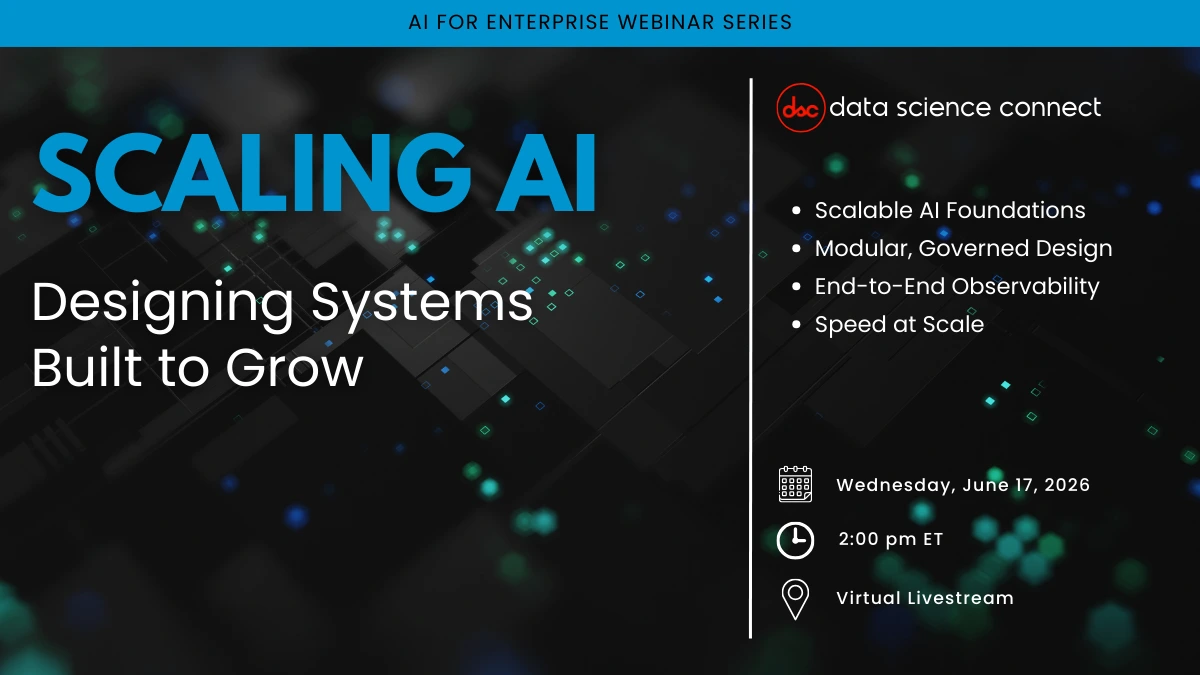 AI FOR ENTERPRISE WEBINAR SERIES

SCALING AI

Designing Systems Built to Grow

dsc data science connect

- Scalable AI Foundations
- Modular, Governed Design
- End-to-End Observability
- Speed at Scale

Wednesday, June 17, 2026

2:00 pm ET

Virtual Livestream